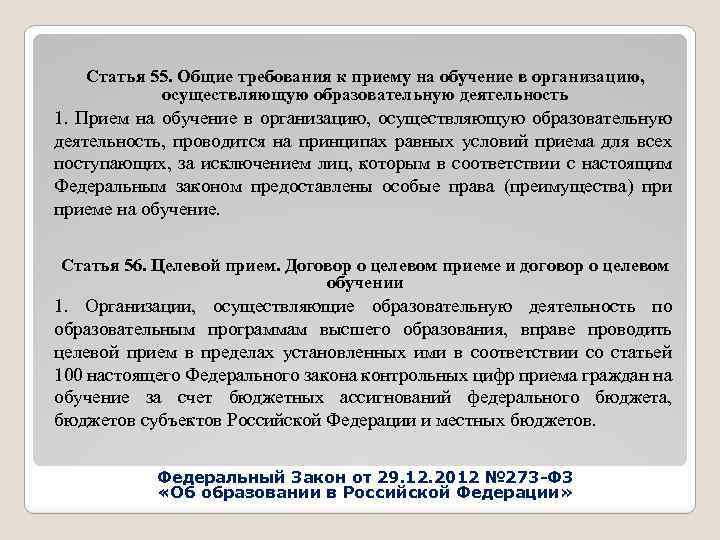 Статья 55. Общие требования к приему на обучение в организацию, осуществляющую образовательную деятельность

1. Прием на обучение в организацию, осуществляющую образовательную деятельность, проводится на принципах равных условий приема для всех поступающих, за исключением лиц, которым в соответствии с настоящим Федеральным законом предоставлены особые права (преимущества) при приеме на обучение.

Статья 56. Целевой прием. Договор о целевом приеме и договор о целевом обучении

1. Организации, осуществляющие образовательную деятельность по образовательным программам высшего образования, вправе проводить целевой прием в пределах установленных ими в соответствии со статьей 100 настоящего Федерального закона контрольных цифр приема граждан на обучение за счет бюджетных ассигнований федерального бюджета, бюджетов субъектов Российской Федерации и местных бюджетов.

Федеральный Закон от 29.12.2012 №273-ФЗ «Об образовании в Российской Федерации»